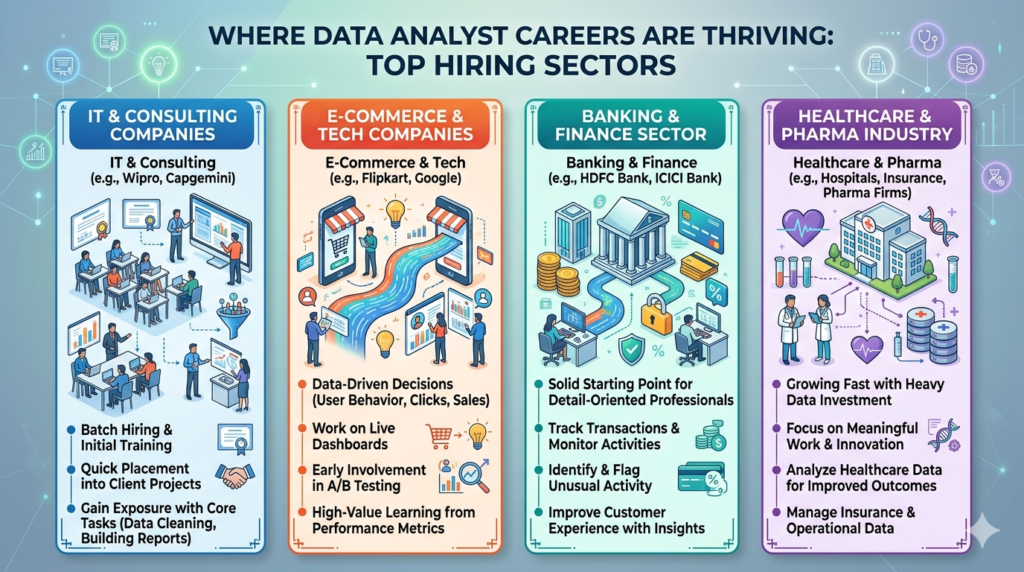 WHERE DATA ANALYST CAREERS ARE THRIVING: TOP HIRING SECTORS

IT & CONSULTING COMPANIES

IT & Consulting (e.g., Wipro, Capgemini)

Batch Hiring & Initial Training

Quick Placement into Client Projects

Gain Exposure with Core Tasks (Data Cleaning, Building Reports)

E-COMMERCE & TECH COMPANIES

E-Commerce & Tech (e.g., Flipkart, Google)

Data-Driven Decisions (User Behavior, Clicks, Sales)

Work on Live Dashboards

Early Involvement in A/B Testing

High-Value Learning from Performance Metrics

BANKING & FINANCE SECTOR

Banking & Finance (e.g., HDFC Bank, ICICI Bank)

Solid Starting Point for Detail-Oriented Professionals

Track Transactions & Monitor Activities

Identify & Flag Unusual Activity

Improve Customer Experience with Insights

HEALTHCARE & PHARMA INDUSTRY

Healthcare & Pharma (e.g., Hospitals, Insurance, Pharma Firms)

Growing Fast with Heavy Data Investment

Focus on Meaningful Work & Innovation

Analyze Healthcare Data for Improved Outcomes

Manage Insurance & Operational Data